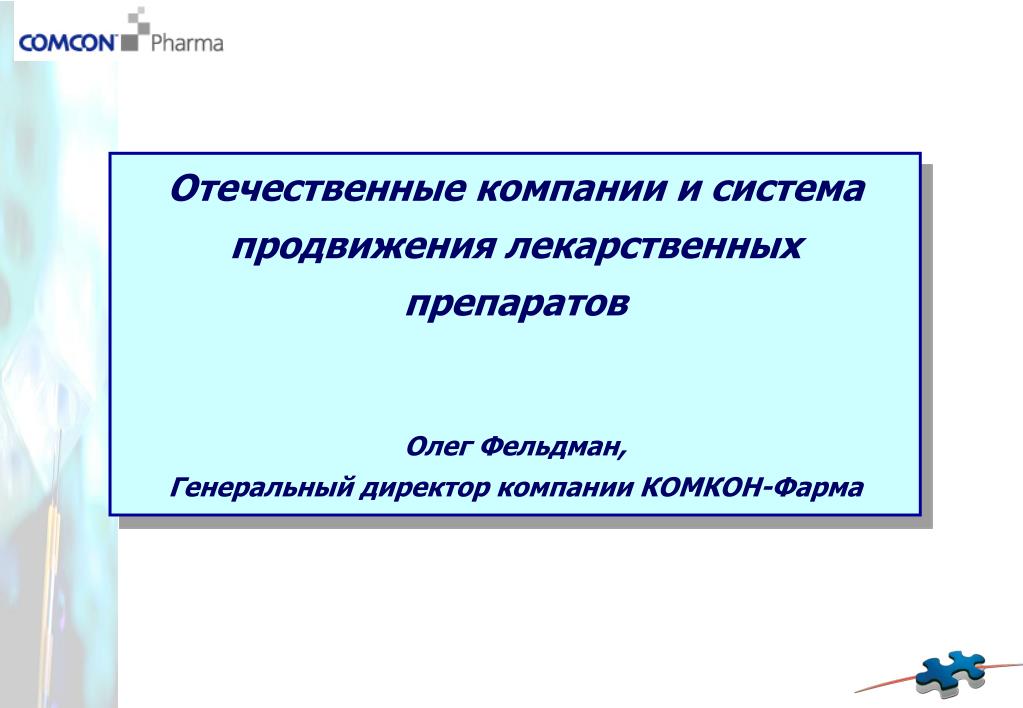 COMCON Pharma

Отечественные компании и система продвижения лекарственных препаратов

Олег Фельдман,
Генеральный директор компании КОМКОН-Фарма